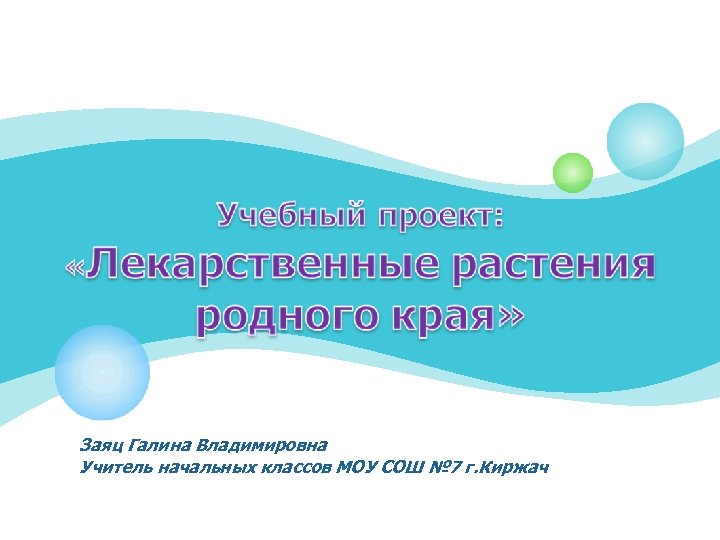 Учебный проект:
«Лекарственные растения родного края»

Заяц Галина Владимировна
Учитель начальных классов МОУ СОШ №7 г.Киржач